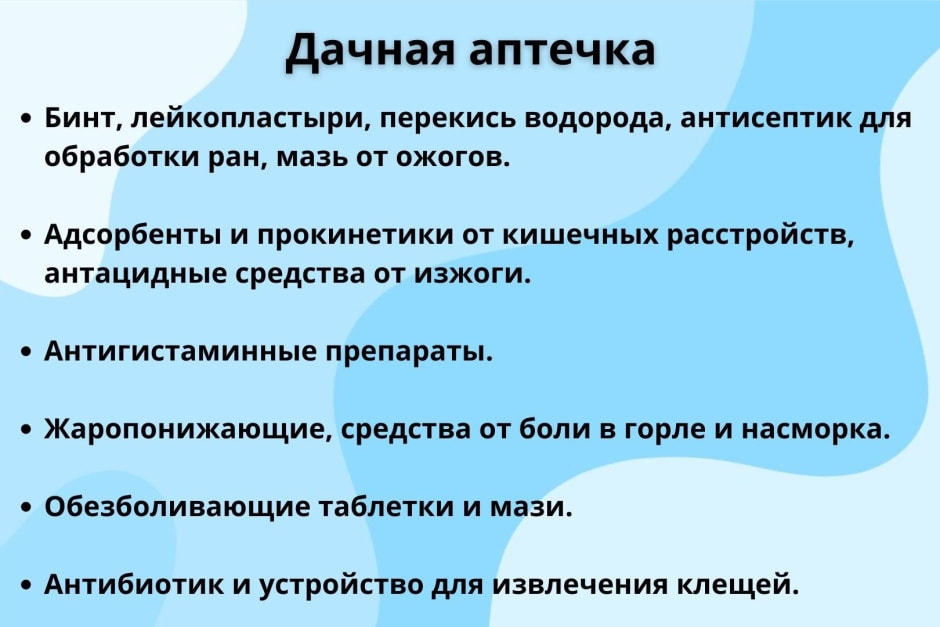 Дачная аптечка

• Бинт, лейкопластыри, перекись водорода, антисептик для обработки ран, мазь от ожогов.

• Адсорбенты и прокинетики от кишечных расстройств, антацидные средства от изжоги.

• Антигистаминные препараты.

• Жаропонижающие, средства от боли в горле и насморка.

• Обезболивающие таблетки и мази.

• Антибиотик и устройство для извлечения клещей.